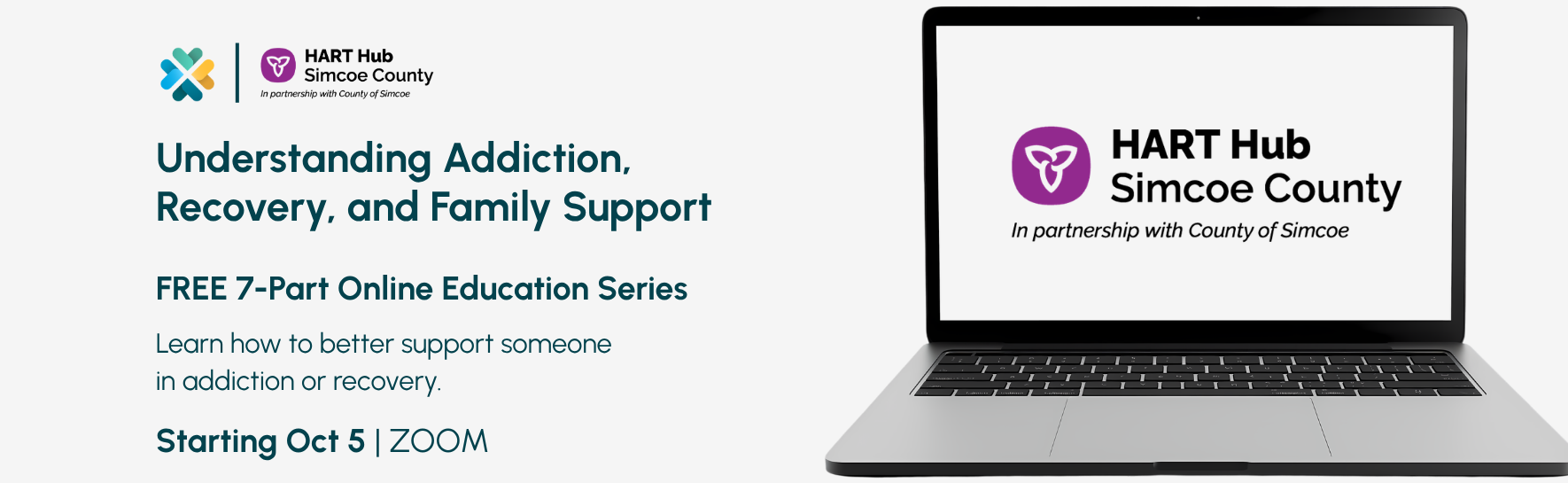 HART Hub
Simcoe County
In partnership with County of Simcoe

Understanding Addiction, Recovery, and Family Support

FREE 7-Part Online Education Series

Learn how to better support someone in addiction or recovery.

Starting Oct 5 | ZOOM

HART Hub
Simcoe County
In partnership with County of Simcoe